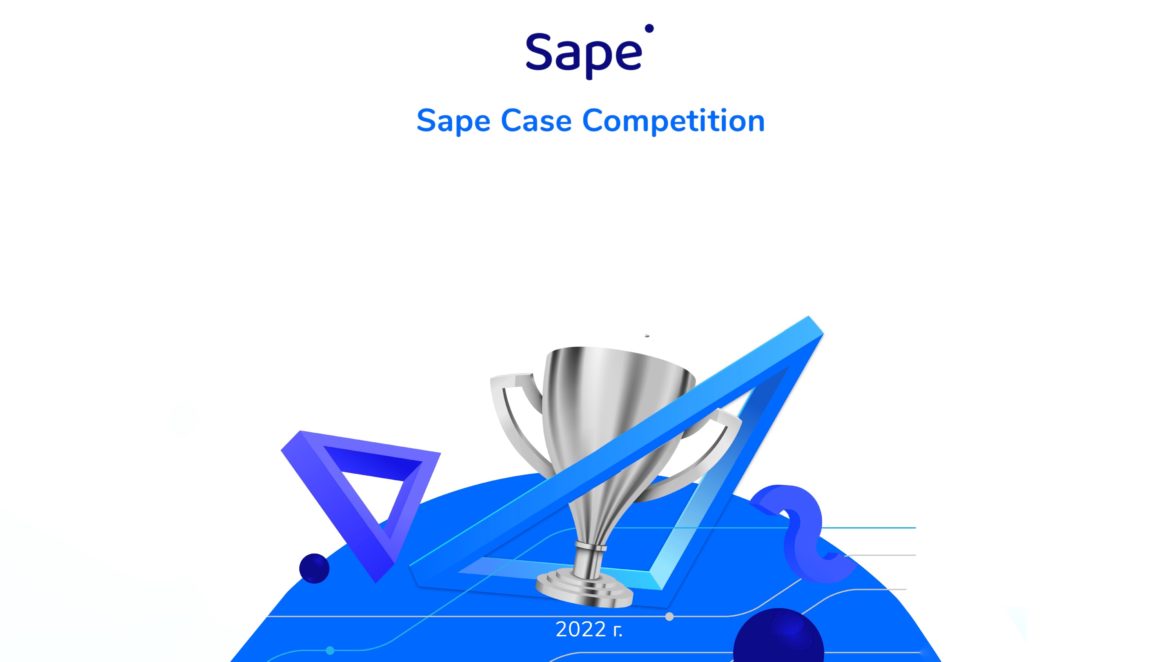 Sape

Sape Case Competition

2022 г.